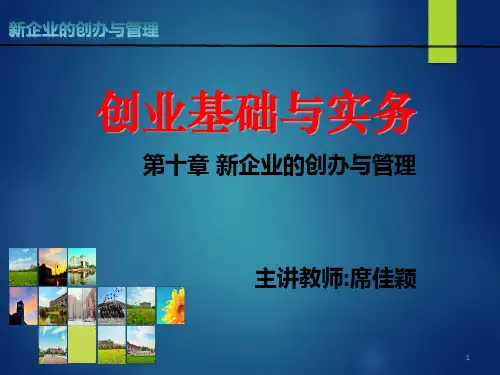 新企业的创办与管理

创业基础与实务

第十章 新企业的创办与管理

主讲教师:席佳颖

1